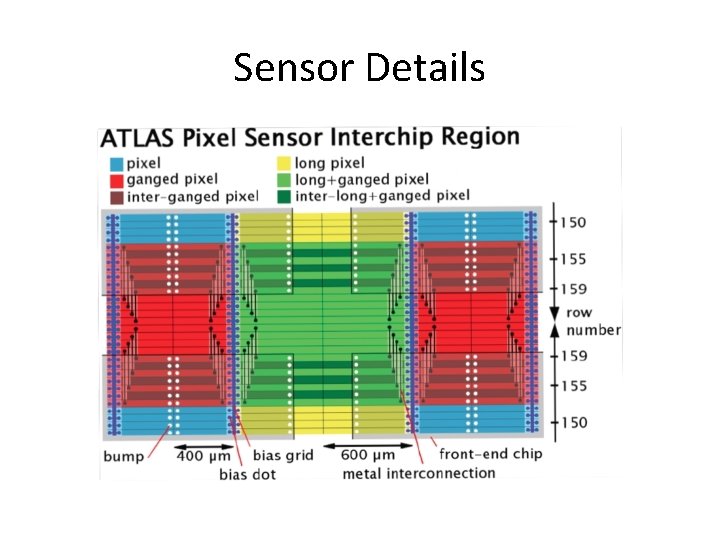 Sensor Details

ATLAS Pixel Sensor Interchip Region

pixel
ganged pixel
inter-ganged pixel
long pixel
long+ganged pixel
inter-long+ganged pixel

150
155
159
row
number
159
155
150

bump
400 μm
bias grid
bias dot
600 μm
metal interconnection
front-end chip